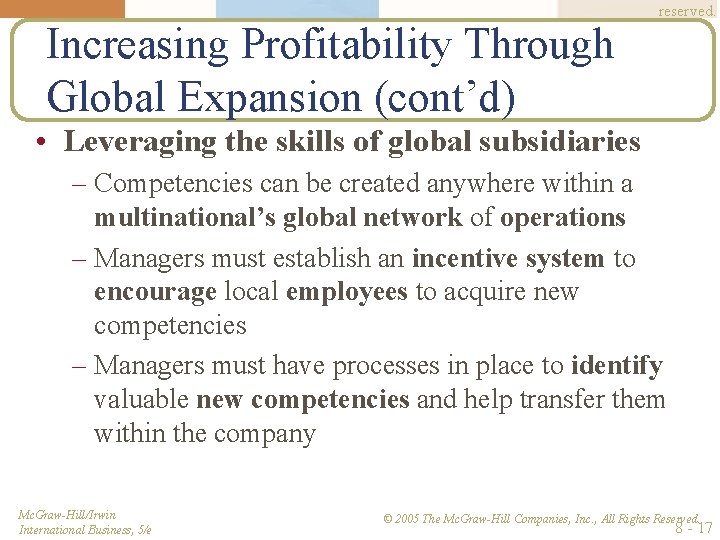 reserved.

Increasing Profitability Through Global Expansion (cont'd)

• Leveraging the skills of global subsidiaries

– Competencies can be created anywhere within a multinational's global network of operations

– Managers must establish an incentive system to encourage local employees to acquire new competencies

– Managers must have processes in place to identify valuable new competencies and help transfer them within the company

McGraw-Hill/Irwin
International Business, 5/e

© 2005 The McGraw-Hill Companies, Inc., All Rights Reserved.

8 - 17